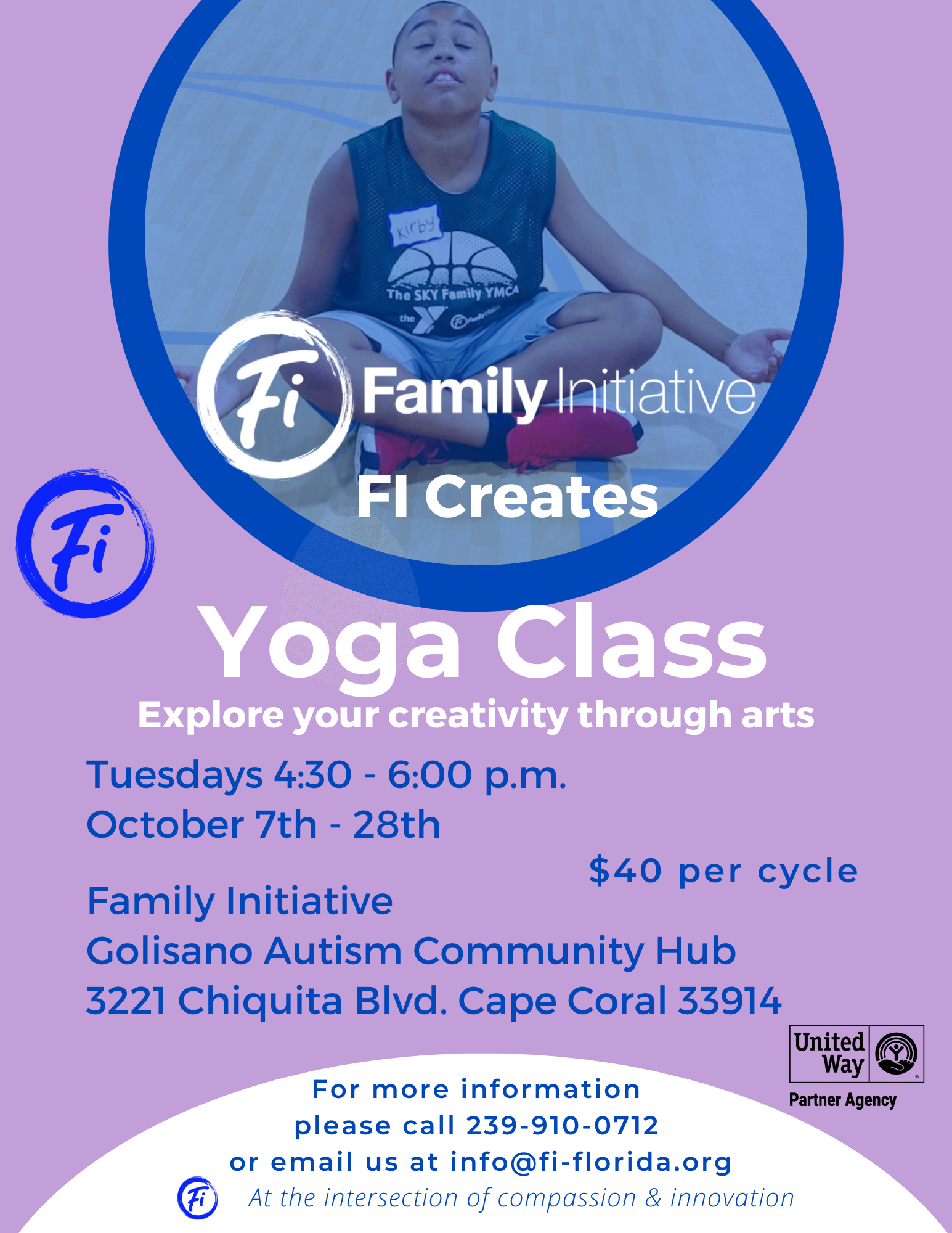 Kirby

The SKY Family YMCA

the Y

Fi Family Initiative

FI Creates

Fi

Yoga Class

Explore your creativity through arts

Tuesdays 4:30 - 6:00 p.m.
October 7th - 28th

$40 per cycle

Family Initiative
Golisano Autism Community Hub
3221 Chiquita Blvd. Cape Coral 33914

United Way
Partner Agency

For more information
please call 239-910-0712
or email us at info@fi-florida.org

Fi At the intersection of compassion & innovation